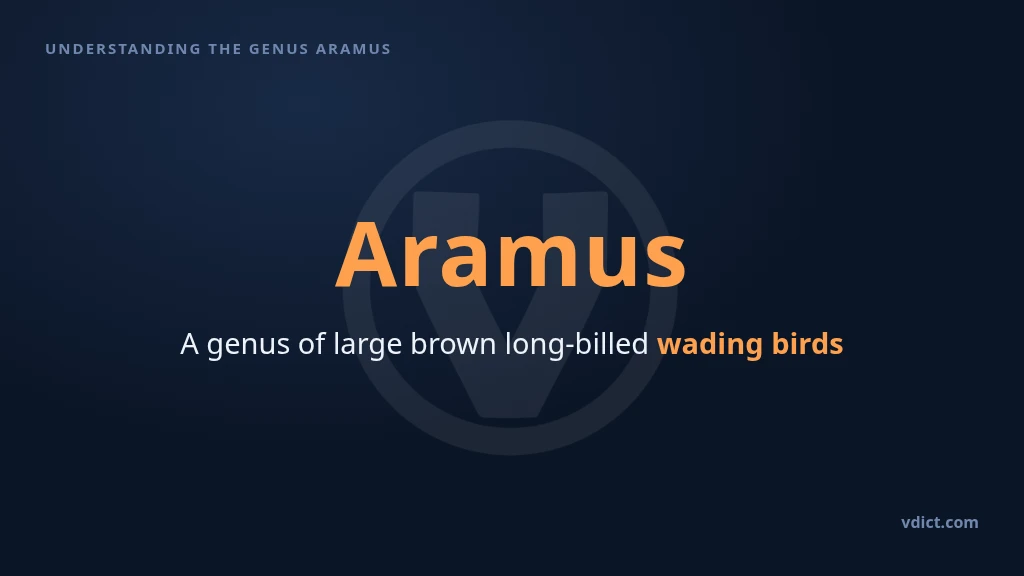 UNDERSTANDING THE GENUS ARAMUS

Aramus

A genus of large brown long-billed wading birds

vdict.com